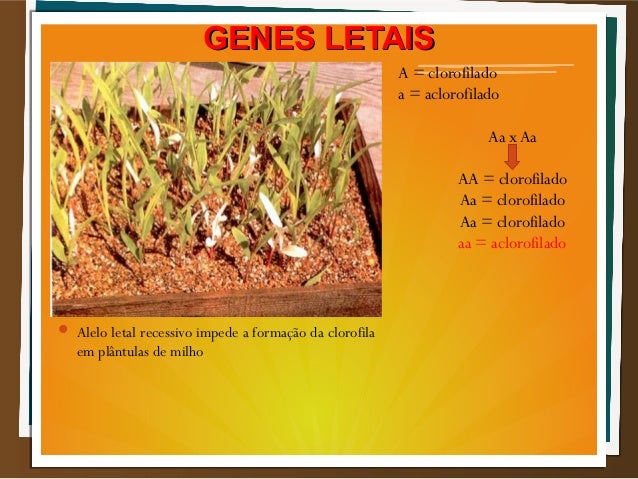 GENES LETAIS

A = clorofilado
a = aclorofilado

Aa x Aa

AA = clorofilado
Aa = clorofilado
Aa = clorofilado
aa = aclorofilado

• Alelo letal recessivo impede a formação da clorofila em plântulas de milho